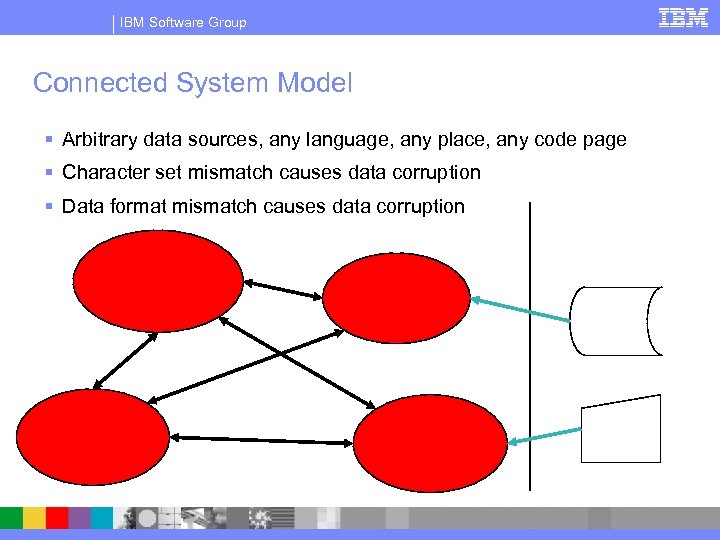 IBM Software Group

IBM

Connected System Model

▪ Arbitrary data sources, any language, any place, any code page

▪ Character set mismatch causes data corruption

▪ Data format mismatch causes data corruption